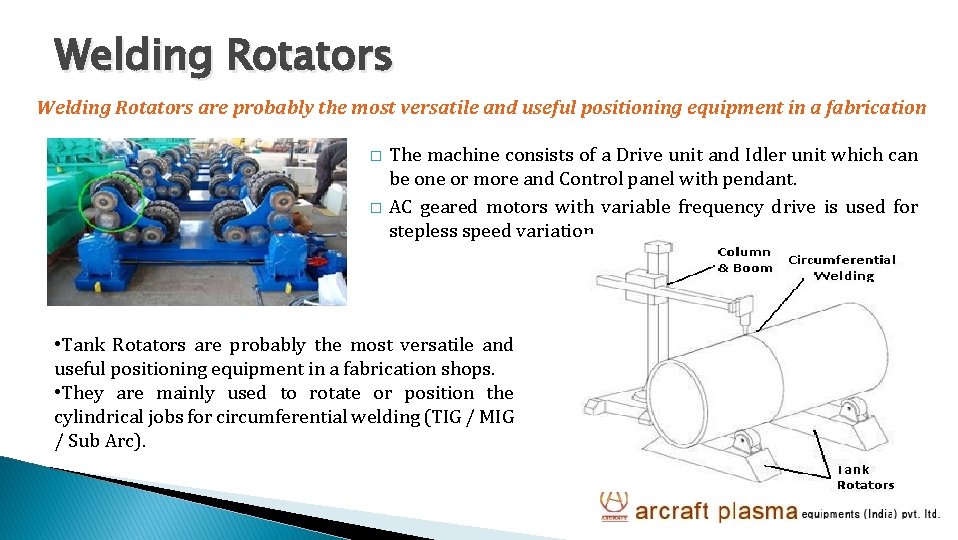 Welding Rotators

Welding Rotators are probably the most versatile and useful positioning equipment in a fabrication

□ The machine consists of a Drive unit and Idler unit which can be one or more and Control panel with pendant.
□ AC geared motors with variable frequency drive is used for stepless speed variation

Column & Boom

Circumferential Welding

•Tank Rotators are probably the most versatile and useful positioning equipment in a fabrication shops.
•They are mainly used to rotate or position the cylindrical jobs for circumferential welding (TIG / MIG / Sub Arc).

Tank Rotators

arcraft plasma equipments (India) pvt. ltd.